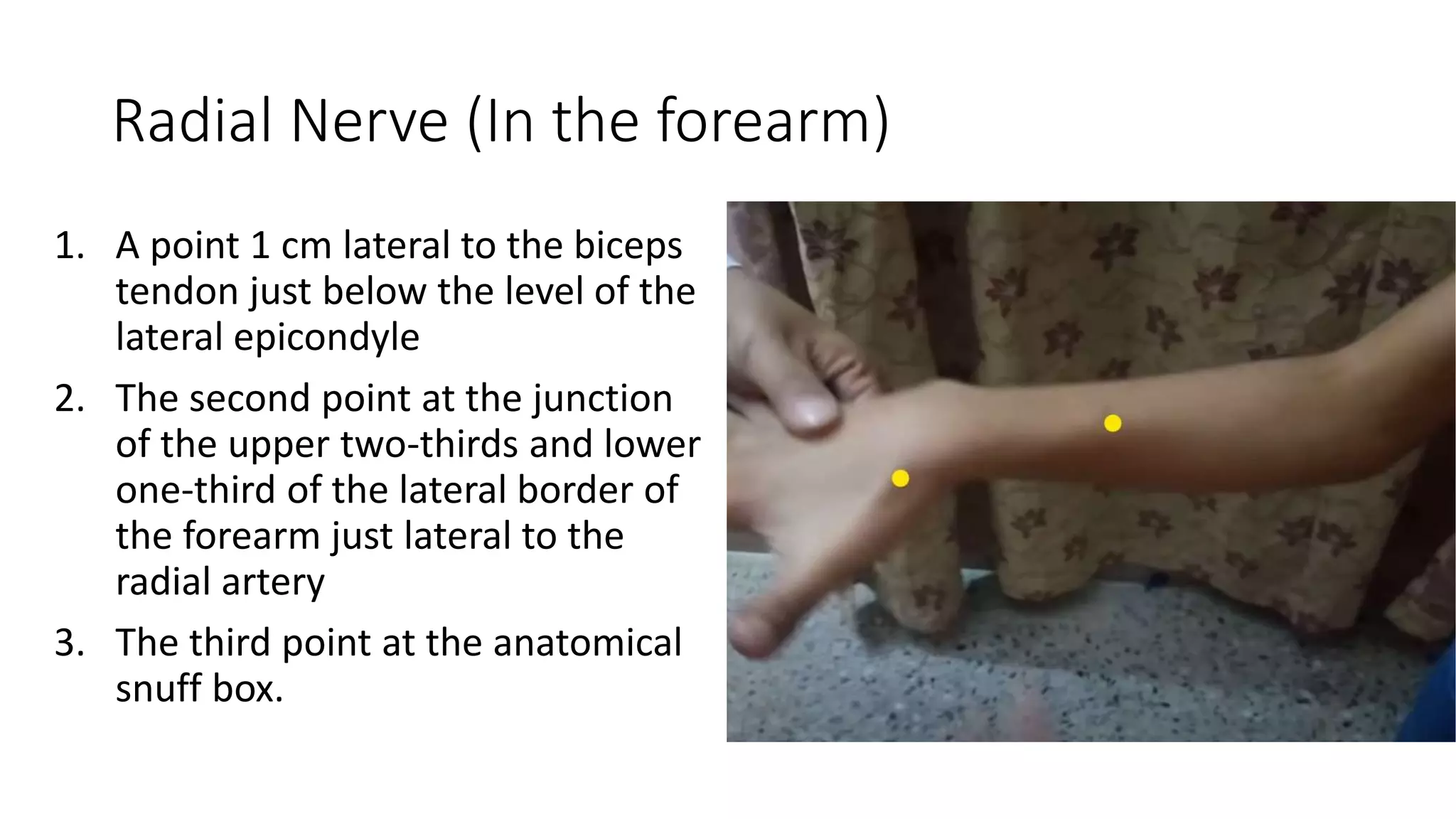 Radial Nerve (In the forearm)

1. A point 1 cm lateral to the biceps tendon just below the level of the lateral epicondyle
2. The second point at the junction of the upper two-thirds and lower one-third of the lateral border of the forearm just lateral to the radial artery
3. The third point at the anatomical snuff box.